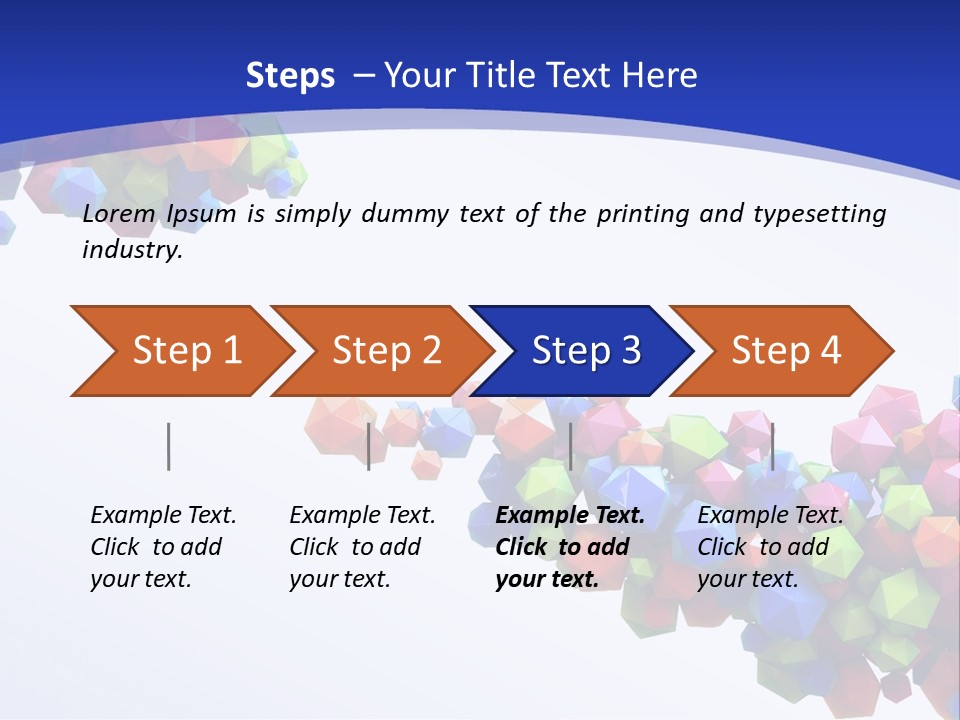 Steps – Your Title Text Here

Lorem Ipsum is simply dummy text of the printing and typesetting industry.

Step 1

Step 2

Step 3

Step 4

Example Text. Click to add your text.

Example Text. Click to add your text.

Example Text. Click to add your text.

Example Text. Click to add your text.